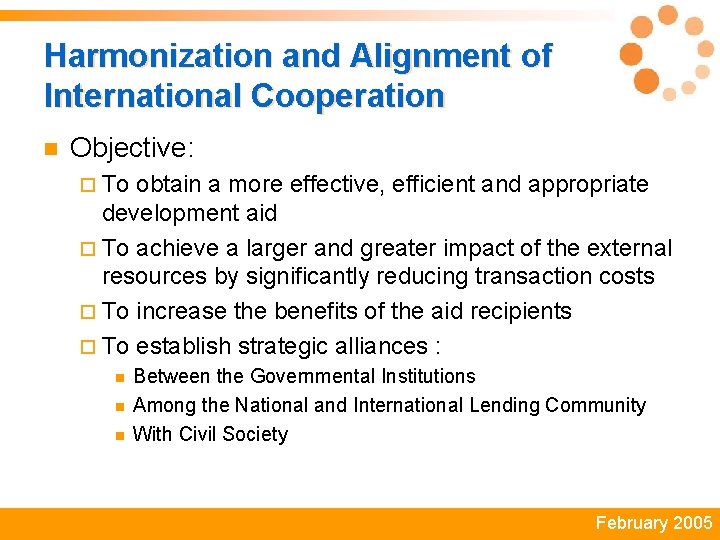 Harmonization and Alignment of International Cooperation

• Objective:

☐ To obtain a more effective, efficient and appropriate development aid

☐ To achieve a larger and greater impact of the external resources by significantly reducing transaction costs

☐ To increase the benefits of the aid recipients

☐ To establish strategic alliances :

• Between the Governmental Institutions
• Among the National and International Lending Community
• With Civil Society

February 2005